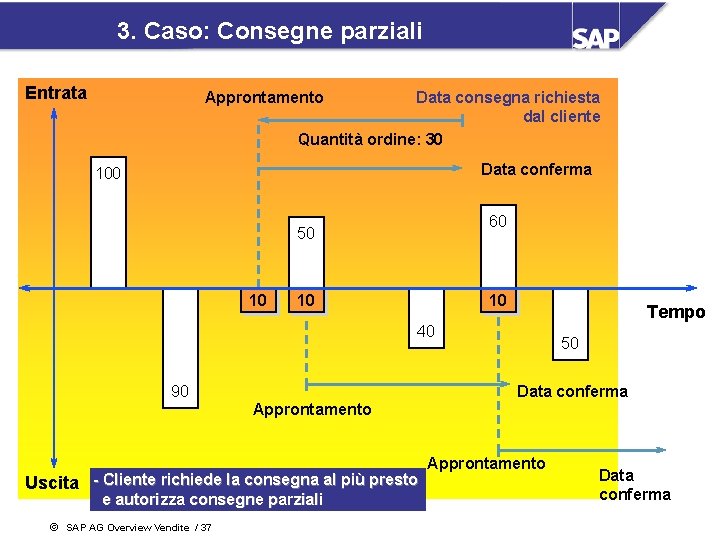 3. Caso: Consegne parziali

SAP

Entrata

Approntamento

Data consegna richiesta dal cliente

Quantità ordine: 30

Data conferma

100

50

60

10

10

10

Tempo

40

50

90

Data conferma

Approntamento

Approntamento

Data conferma

Uscita

- Cliente richiede la consegna al più presto e autorizza consegne parziali

© SAP AG Overview Vendite / 37